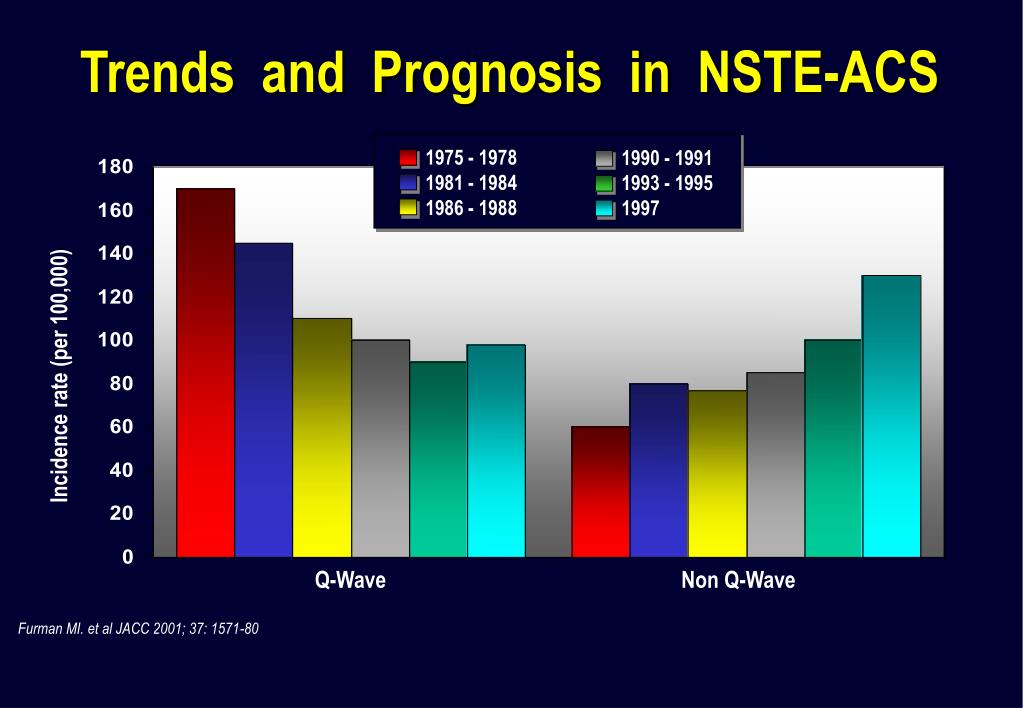 Trends and Prognosis in NSTE-ACS

1975 - 1978
1981 - 1984
1986 - 1988
1990 - 1991
1993 - 1995
1997

Incidence rate (per 100,000)

180
160
140
120
100
80
60
40
20
0

Q-Wave
Non Q-Wave

Furman MI. et al JACC 2001; 37: 1571-80